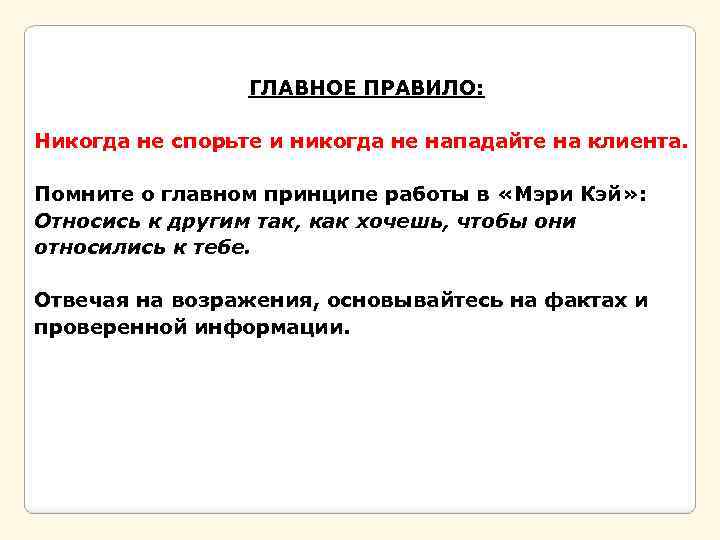 ГЛАВНОЕ ПРАВИЛО:

Никогда не спорьте и никогда не нападайте на клиента.

Помните о главном принципе работы в «Мэри Кэй»: Относись к другим так, как хочешь, чтобы они относились к тебе.

Отвечая на возражения, основывайтесь на фактах и проверенной информации.